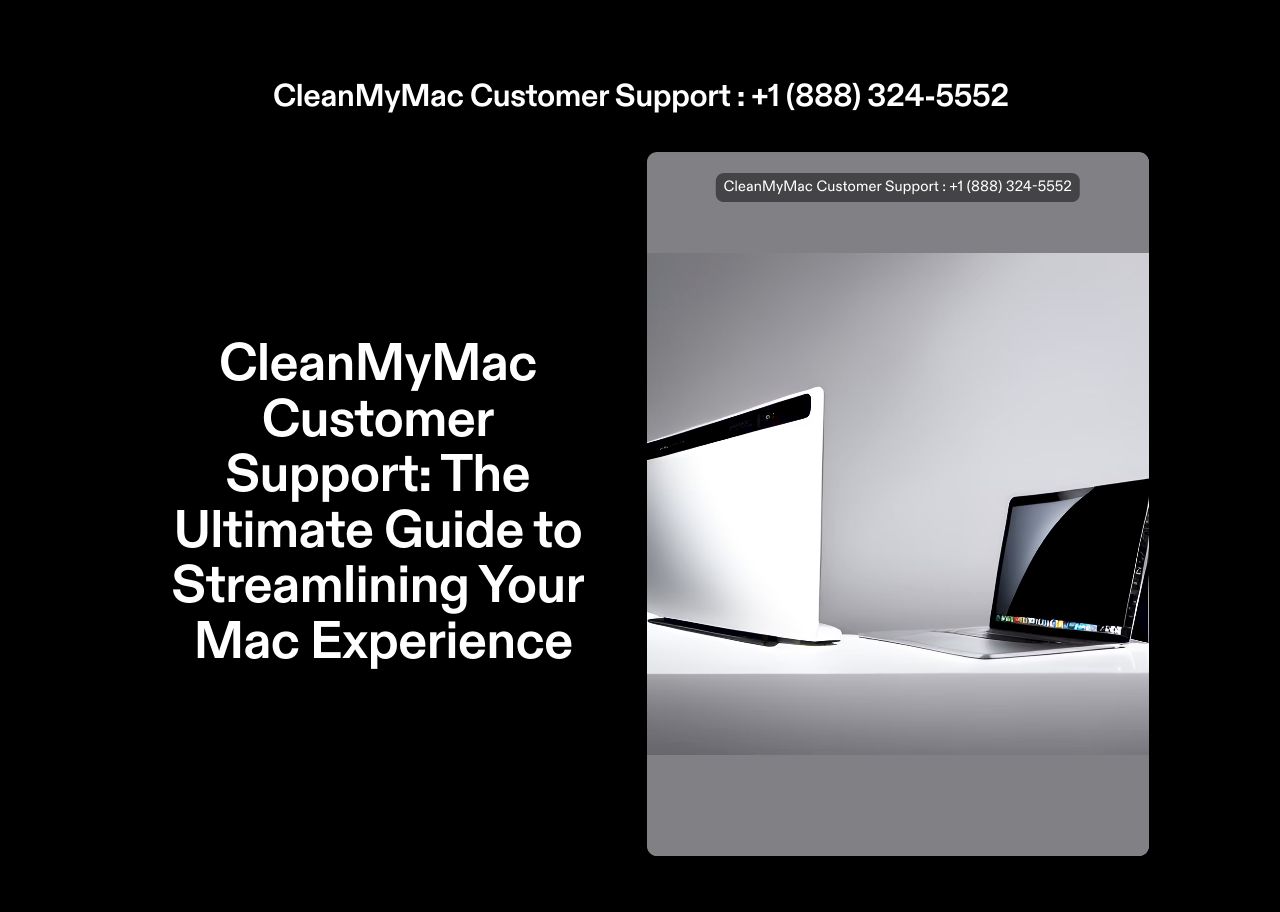 CleanMyMac Customer Support : +1 (888) 324-5552

CleanMyMac Customer Support: The Ultimate Guide to Streamlining Your Mac Experience

CleanMyMac Customer Support : +1 (888) 324-5552